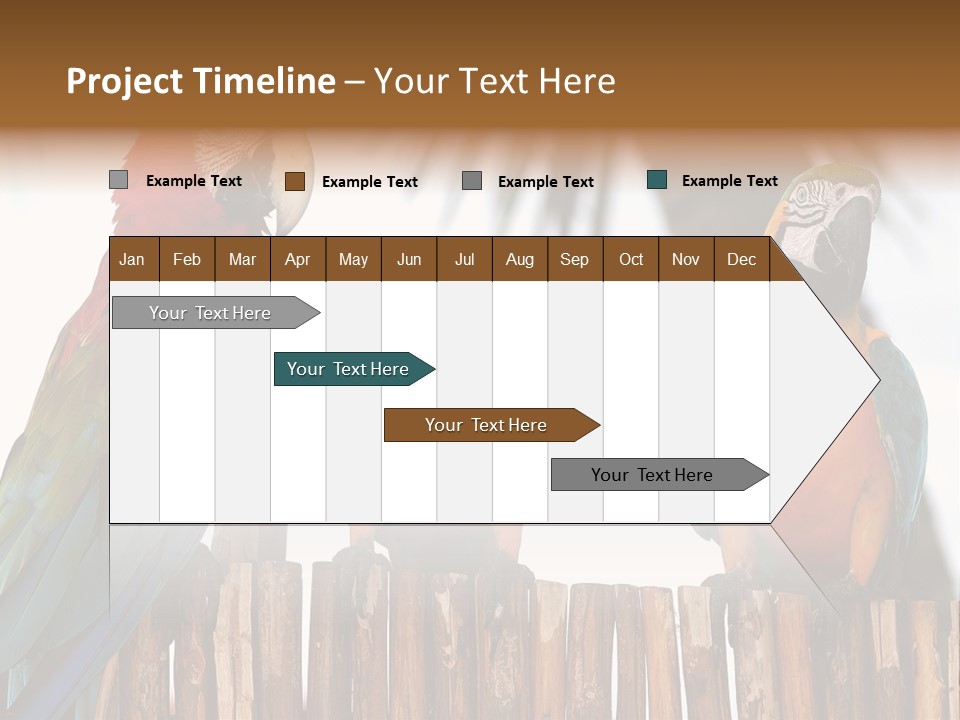 Project Timeline – Your Text Here

Example Text Example Text Example Text Example Text

| Jan | Feb | Mar | Apr | May | Jun | Jul | Aug | Sep | Oct | Nov | Dec |
|---|---|---|---|---|---|---|---|---|---|---|---|

Your Text Here

Your Text Here

Your Text Here

Your Text Here